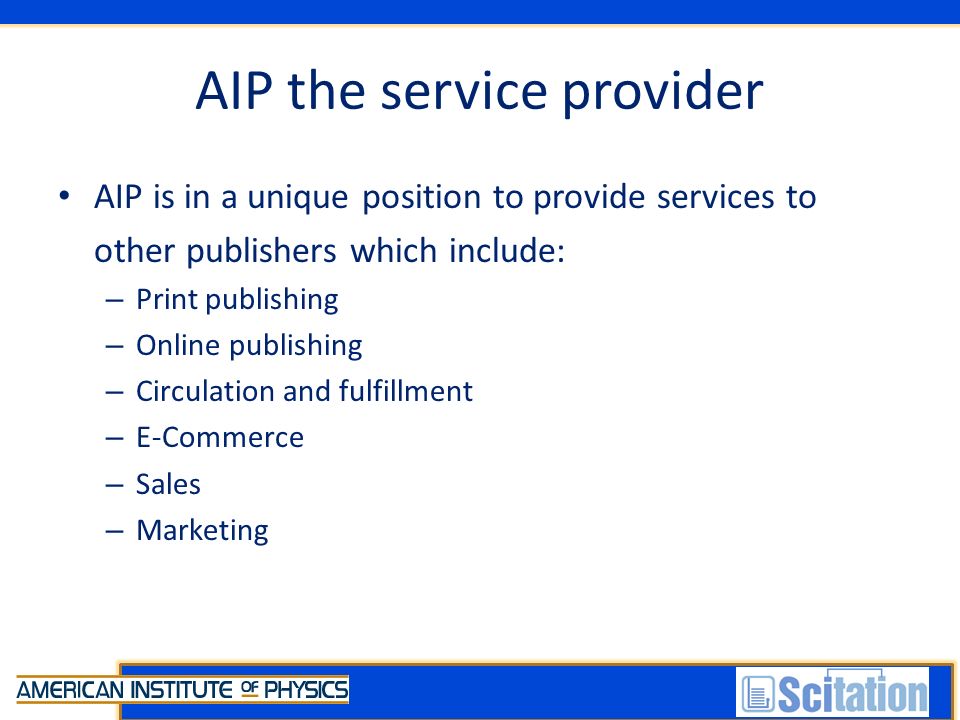 AIP the service provider

• AIP is in a unique position to provide services to other publishers which include:
– Print publishing
– Online publishing
– Circulation and fulfillment
– E-Commerce
– Sales
– Marketing

AMERICAN INSTITUTE OF PHYSICS

Scitation